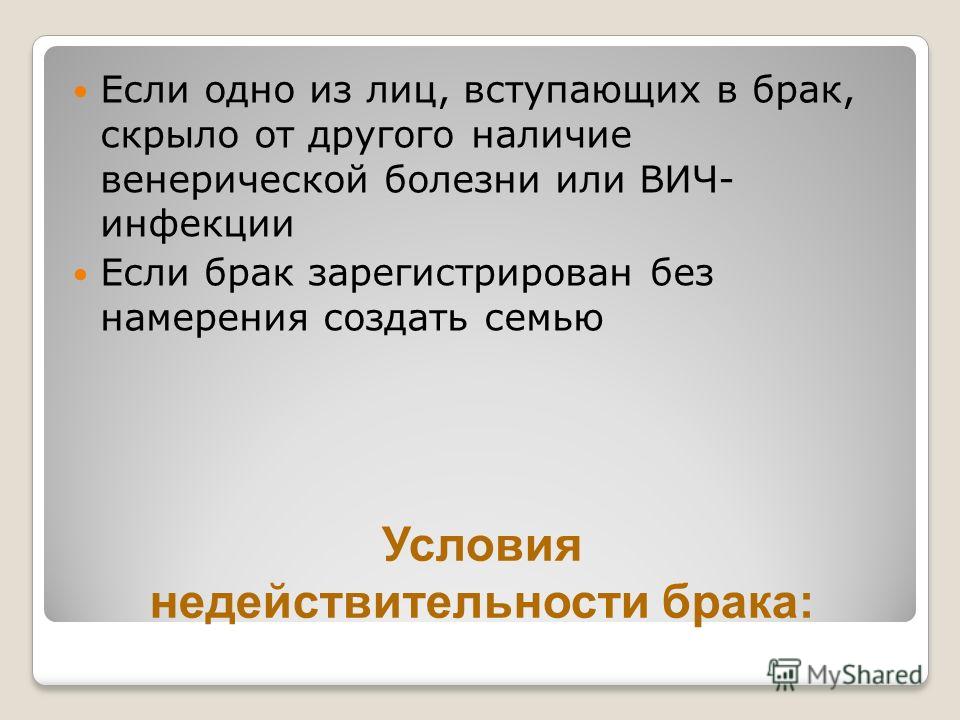 Если одно из лиц, вступающих в брак, скрыло от другого наличие венерической болезни или ВИЧ-инфекции

Если брак зарегистрирован без намерения создать семью

Условия недействительности брака:

MyShared